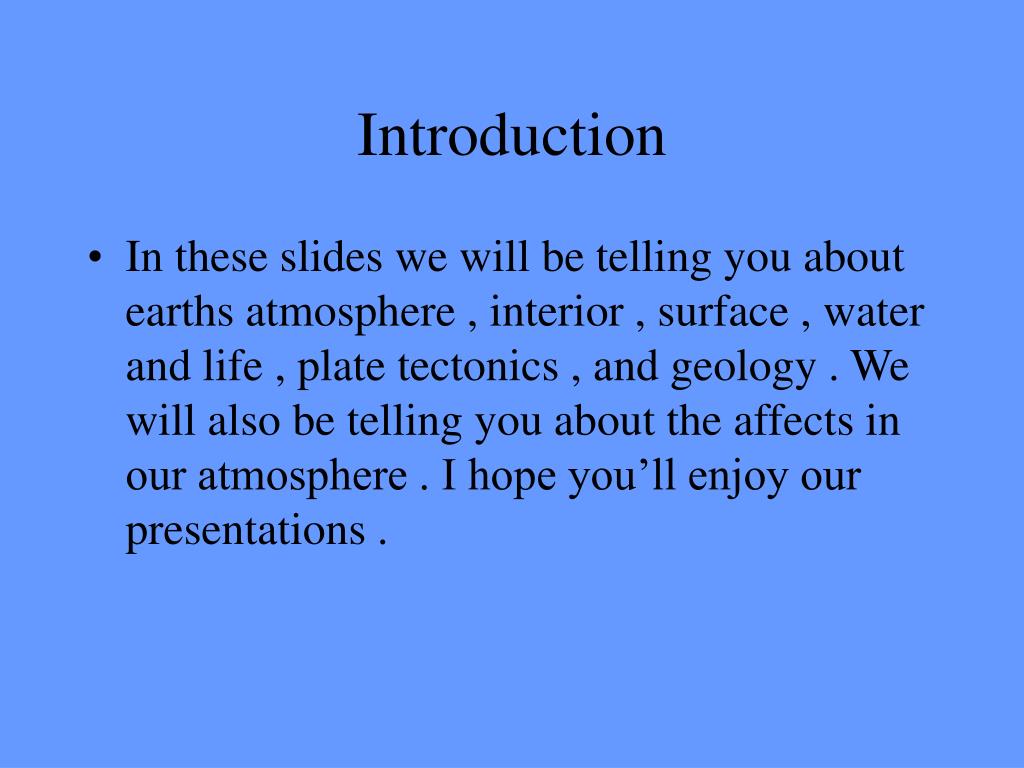 Introduction

• In these slides we will be telling you about earths atmosphere , interior , surface , water and life , plate tectonics , and geology . We will also be telling you about the affects in our atmosphere . I hope you’ll enjoy our presentations .